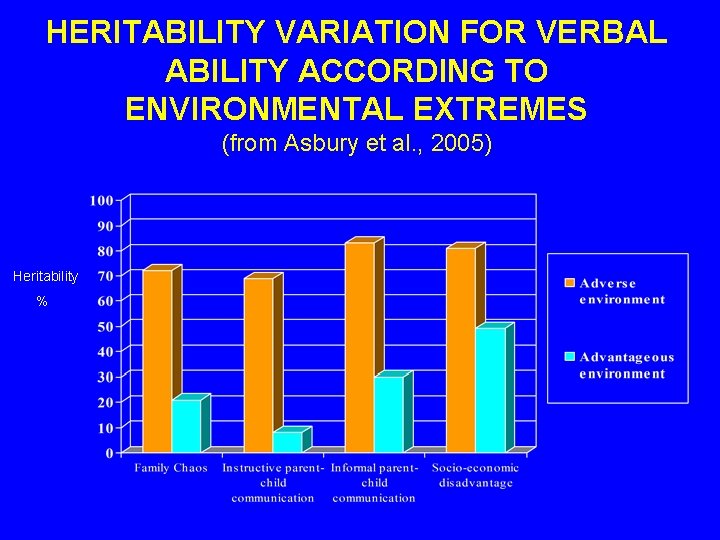 HERITABILITY VARIATION FOR VERBAL ABILITY ACCORDING TO ENVIRONMENTAL EXTREMES
(from Asbury et al., 2005)

Heritability %

100
90
80
70
60
50
40
30
20
10
0

Family Chaos
Instructive parent-child communication
Informal parent-child communication
Socio-economic disadvantage

Adverse environment
Advantageous environment